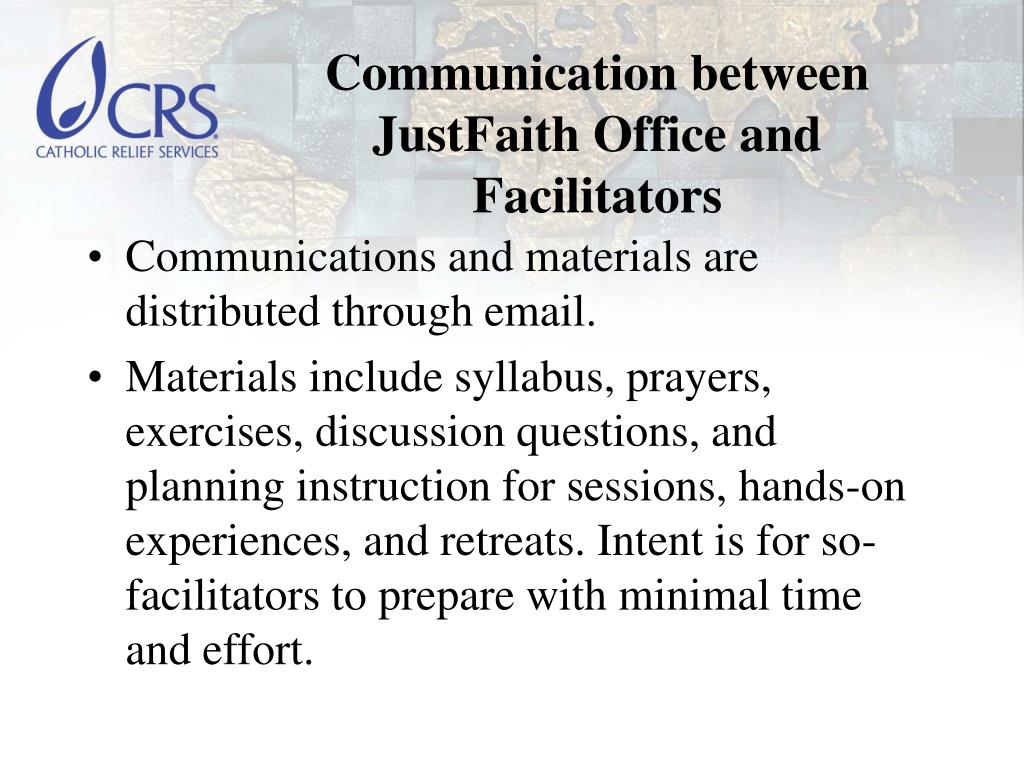 CRS
CATHOLIC RELIEF SERVICES

Communication between JustFaith Office and Facilitators

• Communications and materials are distributed through email.
• Materials include syllabus, prayers, exercises, discussion questions, and planning instruction for sessions, hands-on experiences, and retreats. Intent is for so-facilitators to prepare with minimal time and effort.